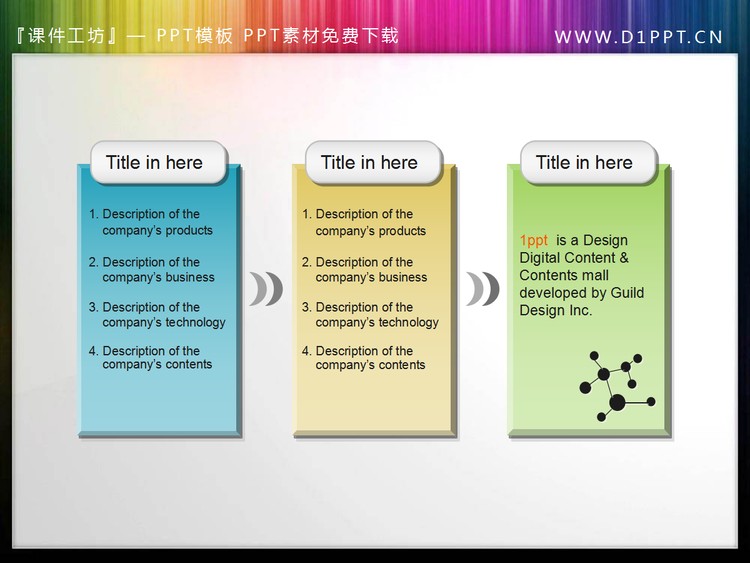 『课件工坊』— PPT模板 PPT素材免费下载

WWW.D1PPT.CN

Title in here

1. Description of the company's products

2. Description of the company's business

3. Description of the company's technology

4. Description of the company's contents

Title in here

1. Description of the company's products

2. Description of the company's business

3. Description of the company's technology

4. Description of the company's contents

Title in here

1ppt is a Design Digital Content & Contents mall developed by Guild Design Inc.